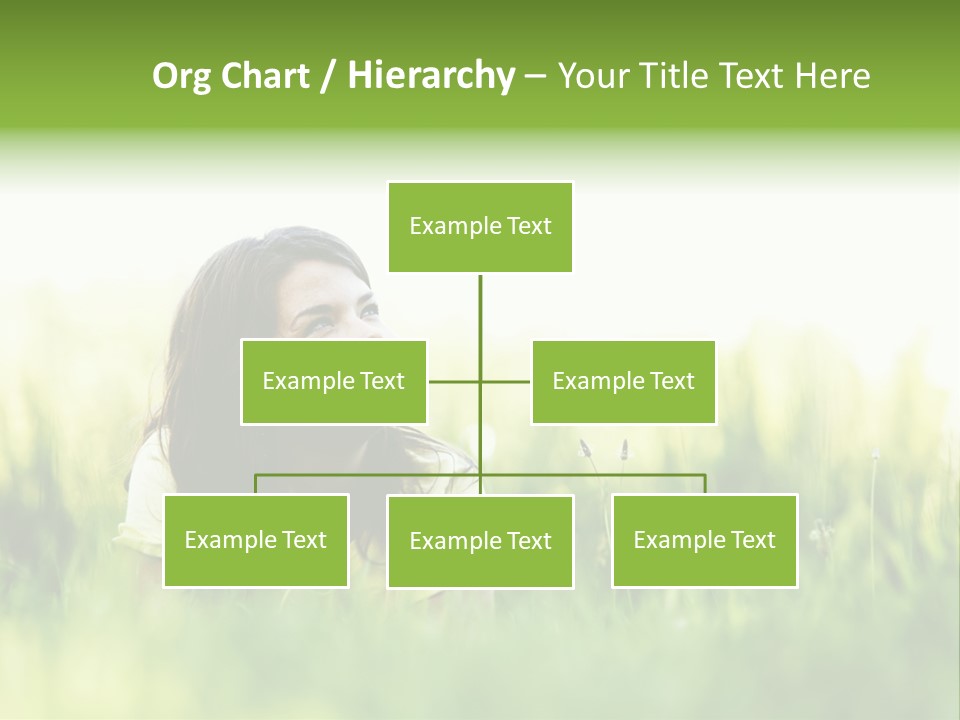 Org Chart / Hierarchy – Your Title Text Here

Example Text

Example Text

Example Text

Example Text

Example Text

Example Text